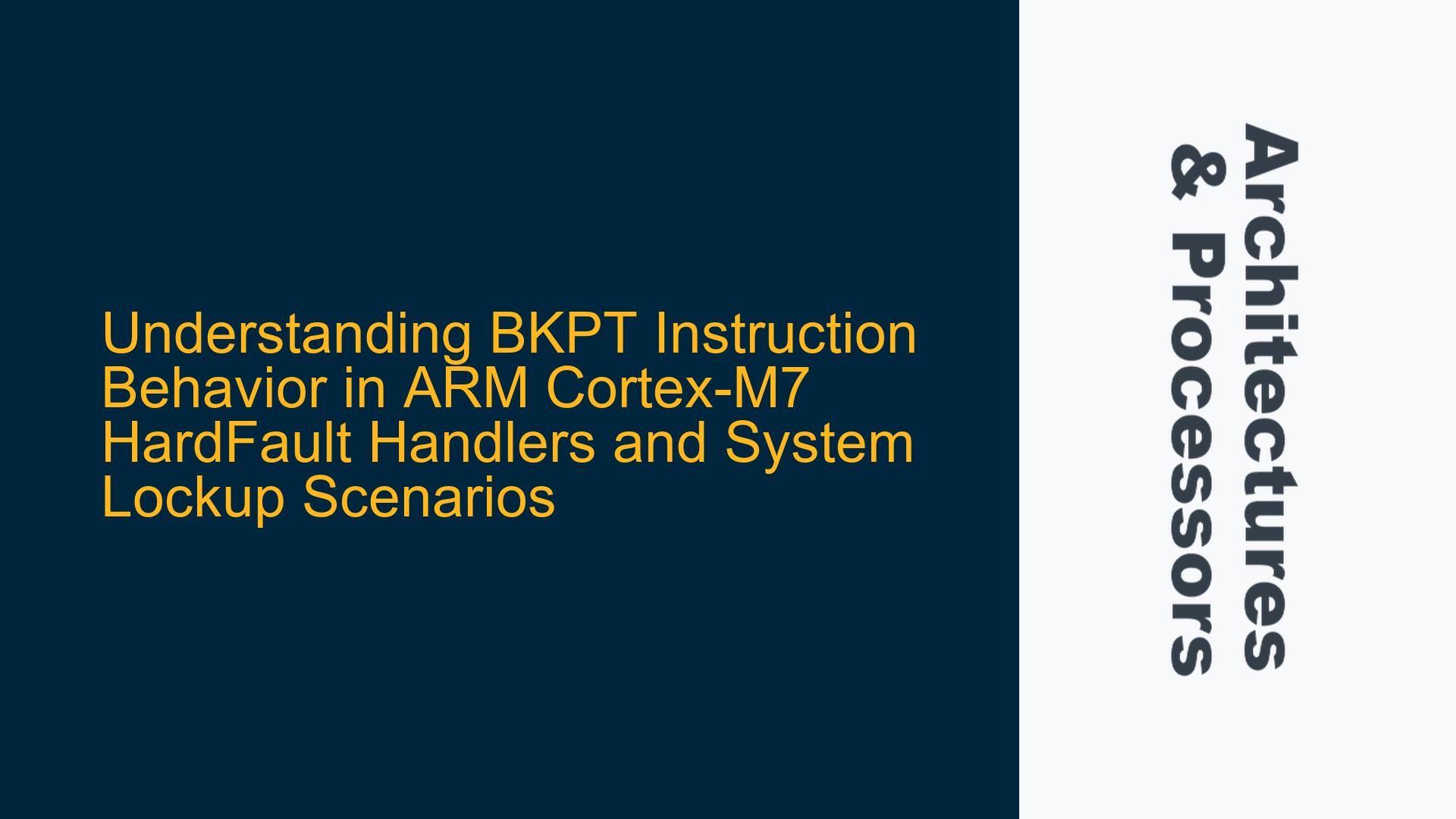 Understanding BKPT Instruction Behavior in ARM Cortex-M7 HardFault Handlers and System Lockup Scenarios

Architectures & Processors